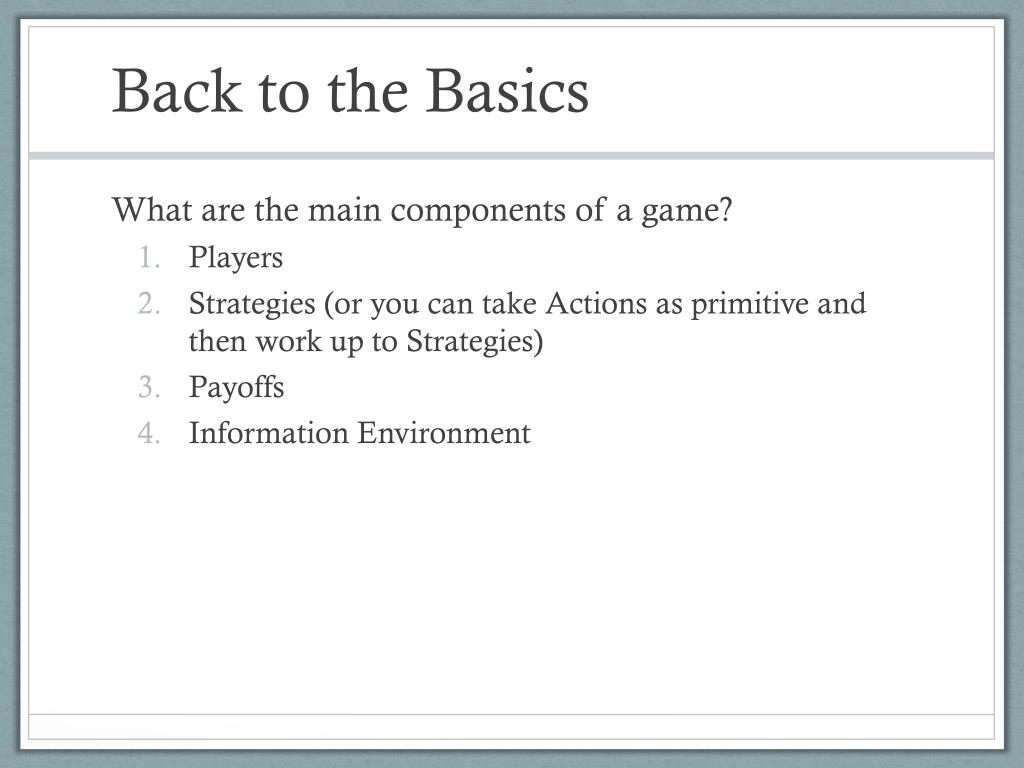 Back to the Basics

What are the main components of a game?

1. Players
2. Strategies (or you can take Actions as primitive and then work up to Strategies)
3. Payoffs
4. Information Environment